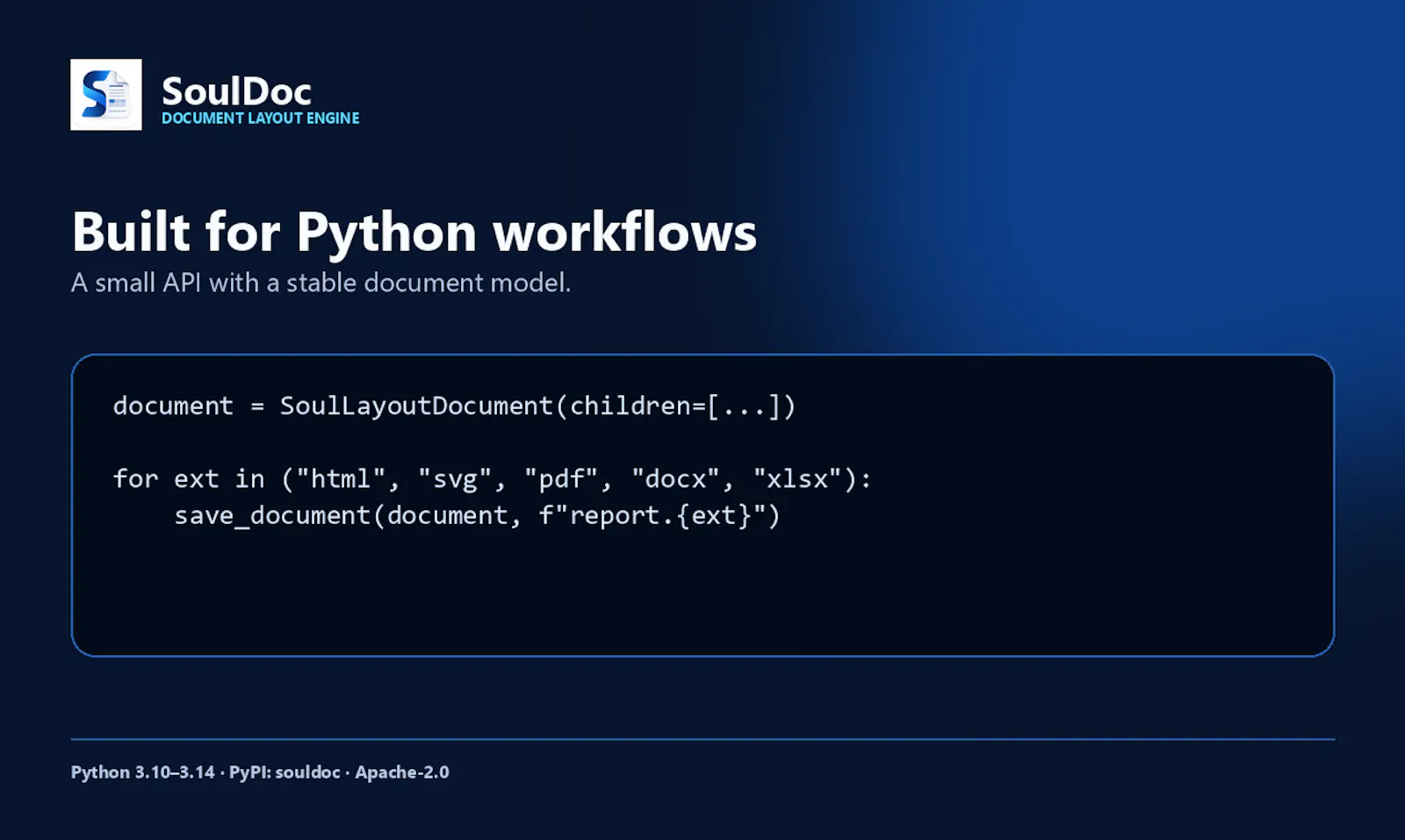 SoulDoc
DOCUMENT LAYOUT ENGINE

Built for Python workflows
A small API with a stable document model.

document = SoulLayoutDocument(children=[...])

for ext in ("html", "svg", "pdf", "docx", "xlsx"):
    save_document(document, f"report.{ext}")

Python 3.10–3.14 · PyPI: souldoc · Apache-2.0